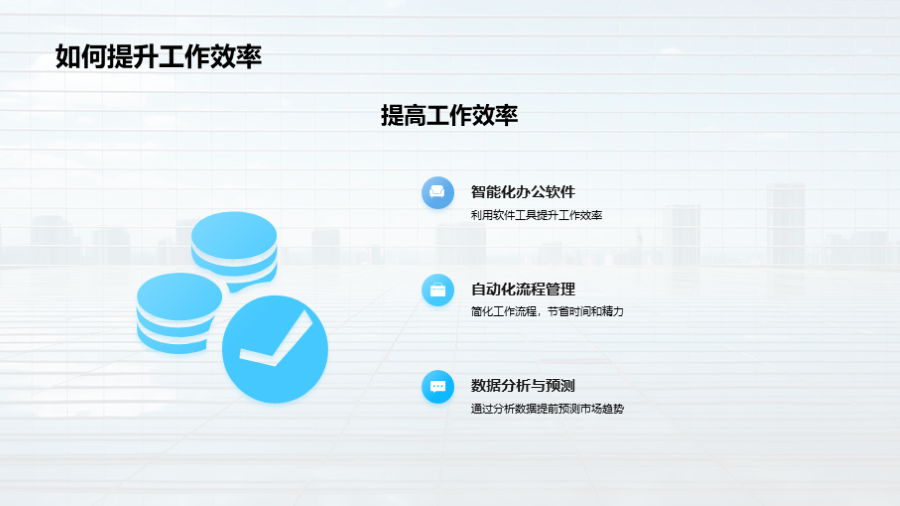 如何提升工作效率

提高工作效率

智能化办公软件
利用软件工具提升工作效率

自动化流程管理
简化工作流程，节省时间和精力

数据分析与预测
通过分析数据提前预测市场趋势